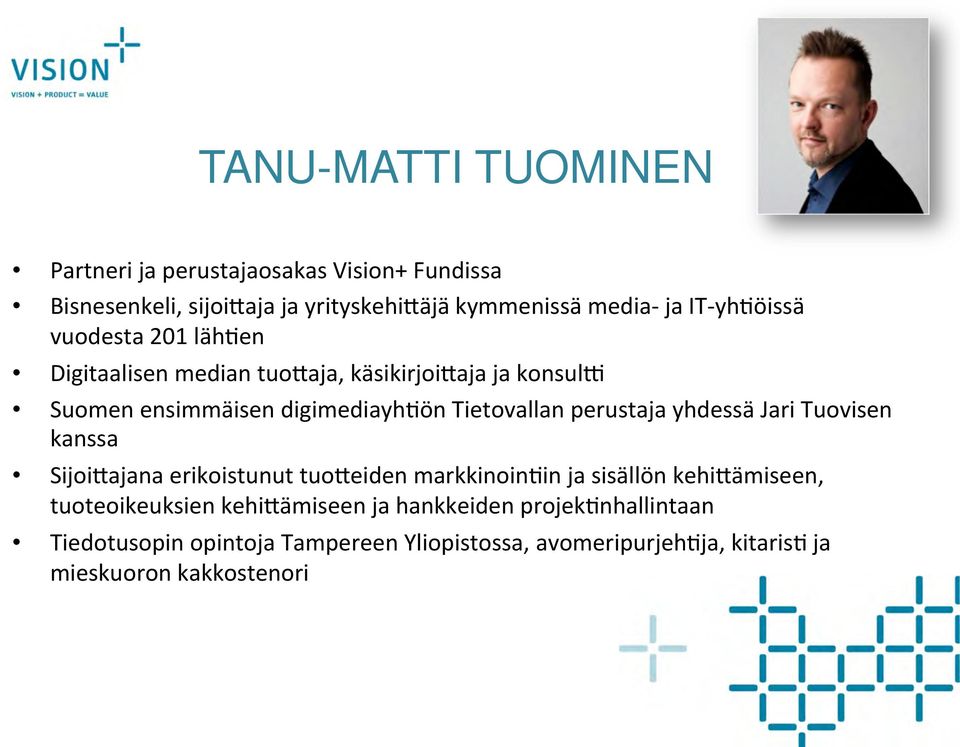 VISION
VISION + PRODUCT = VALUE

TANU-MATTI TUOMINEN

• Partneri ja perustajaosakas Vision+ Fundissa
• Bisnesenkeli, sijoittaja ja yrityskehittäjä kymmenissä media- ja IT-yhtiöissä vuodesta 201 lähtien
• Digitaalisen median tuottaja, käsikirjoittaja ja konsultti
• Suomen ensimmäisen digimediayhtiön Tietovallan perustaja yhdessä Jari Tuovisen kanssa
• Sijoittajana erikoistunut tuotteiden markkinointiin ja sisällön kehittämiseen, tuoteoikeuksien kehittämiseen ja hankkeiden projektinhallintaan
• Tiedotusopin opintoja Tampereen Yliopistossa, avomeripurjehtija, kitaristi ja mieskuoron kakkostenori